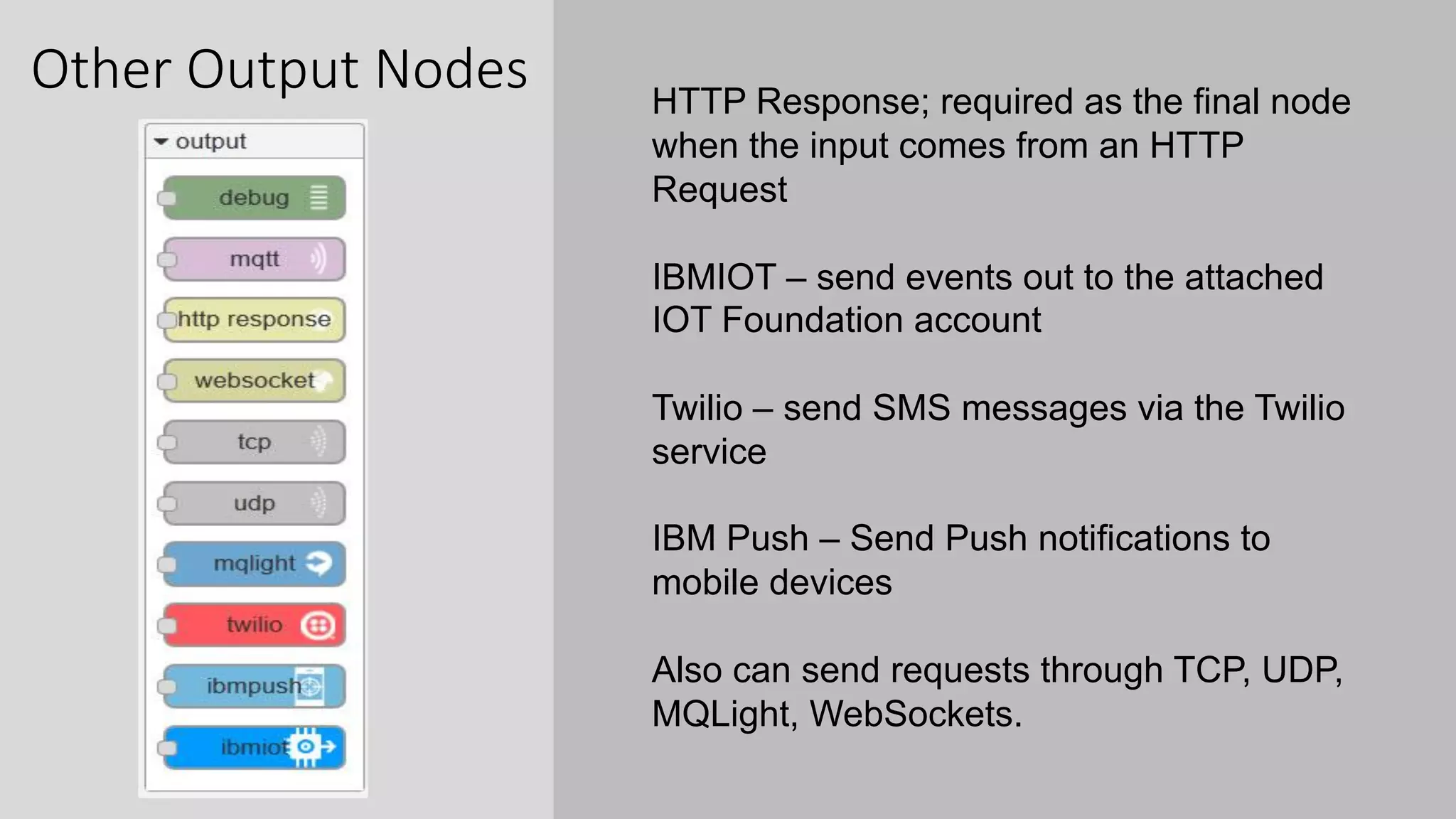 Other Output Nodes

output

debug

mqtt

http response

websocket

tcp

udp

mqlight

twilio

ibmpush

ibmiot

HTTP Response; required as the final node when the input comes from an HTTP Request

IBMIOT – send events out to the attached IOT Foundation account

Twilio – send SMS messages via the Twilio service

IBM Push – Send Push notifications to mobile devices

Also can send requests through TCP, UDP, MQLight, WebSockets.